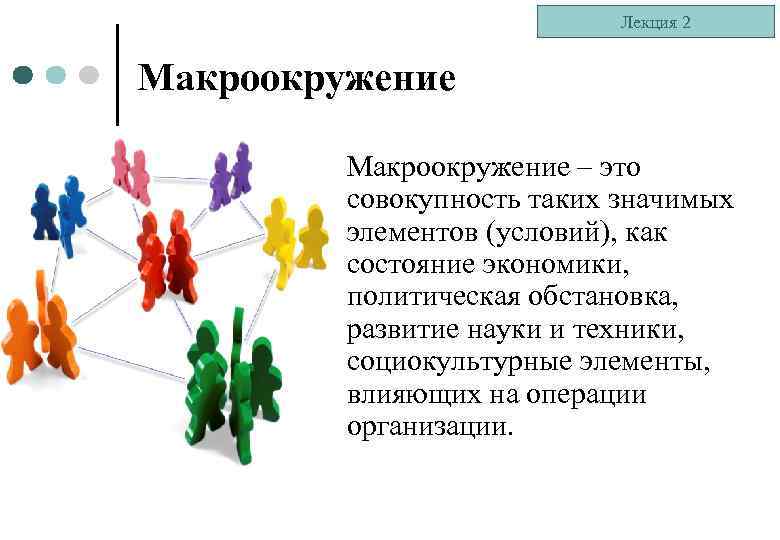 Лекция 2

Макроокружение

Макроокружение – это совокупность таких значимых элементов (условий), как состояние экономики, политическая обстановка, развитие науки и техники, социокультурные элементы, влияющих на операции организации.